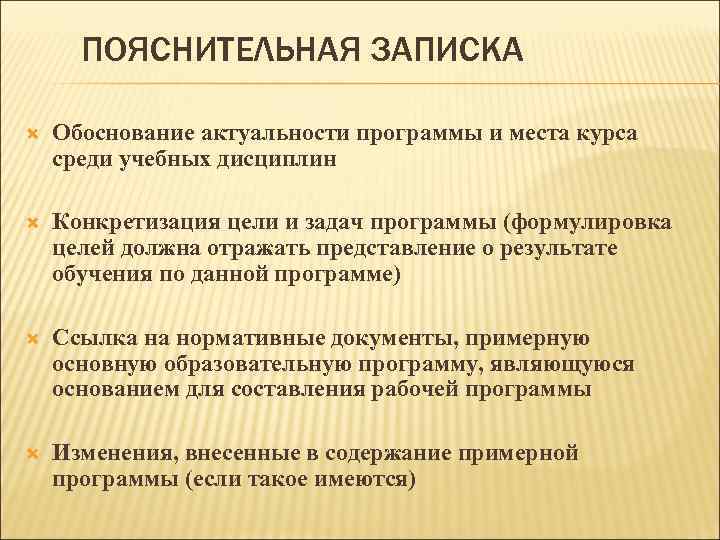 ПОЯСНИТЕЛЬНАЯ ЗАПИСКА

Обоснование актуальности программы и места курса среди учебных дисциплин

Конкретизация цели и задач программы (формулировка целей должна отражать представление о результате обучения по данной программе)

Ссылка на нормативные документы, примерную основную образовательную программу, являющуюся основанием для составления рабочей программы

Изменения, внесенные в содержание примерной программы (если такое имеются)